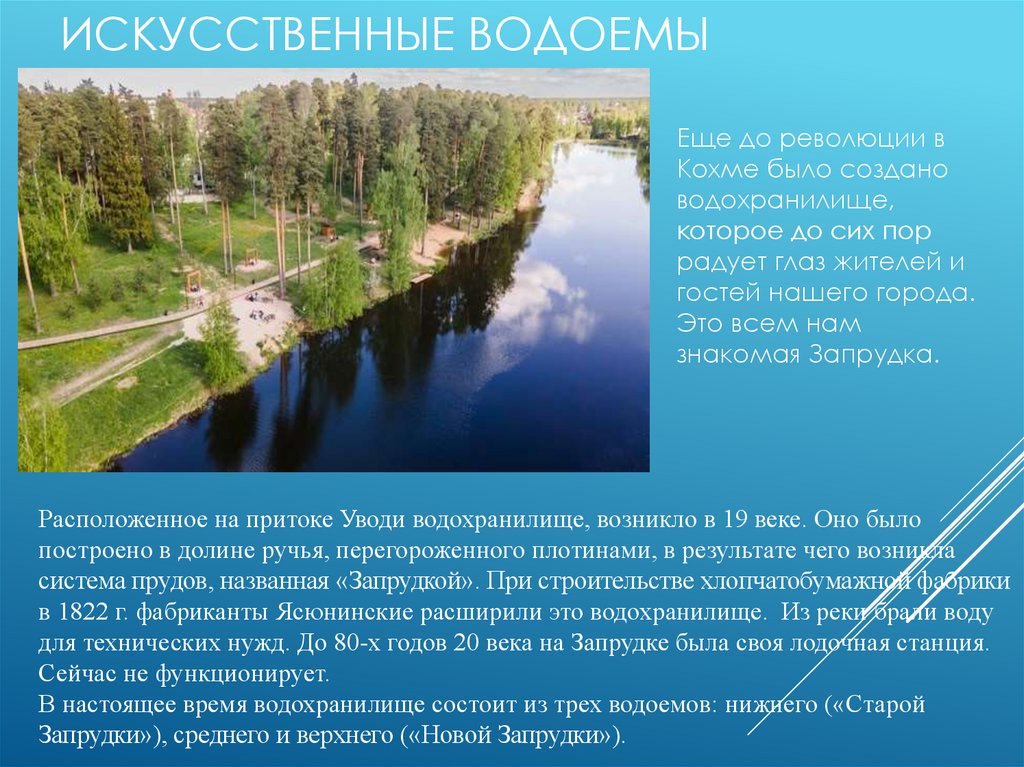 ИСКУССТВЕННЫЕ ВОДОЕМЫ

Еще до революции в Кохме было создано водохранилище, которое до сих пор радует глаз жителей и гостей нашего города. Это всем нам знакомая Запрудка.

Расположенное на притоке Уводи водохранилище, возникло в 19 веке. Оно было построено в долине ручья, перегороженного плотинами, в результате чего возникла система прудов, названная «Запрудкой». При строительстве хлопчатобумажной фабрики в 1822 г. фабриканты Ясюнинские расширили это водохранилище. Из реки брали воду для технических нужд. До 80-х годов 20 века на Запрудке была своя лодочная станция. Сейчас не функционирует.
В настоящее время водохранилище состоит из трех водоемов: нижнего («Старой Запрудки»), среднего и верхнего («Новой Запрудки»).